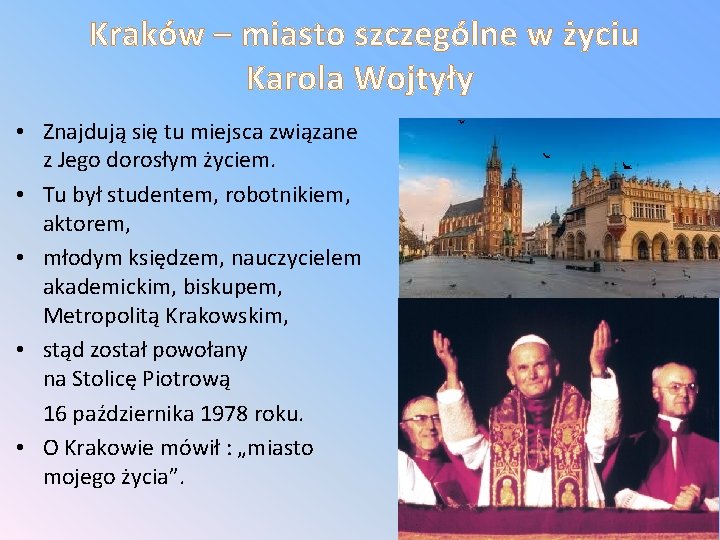 Kraków – miasto szczególne w życiu Karola Wojtyły

• Znajdują się tu miejsca związane z Jego dorosłym życiem.
• Tu był studentem, robotnikiem, aktorem,
• młodym księdzem, nauczycielem akademickim, biskupem, Metropolitą Krakowskim,
• stąd został powołany na Stolicę Piotrową
16 października 1978 roku.
• O Krakowie mówił : „miasto mojego życia”.